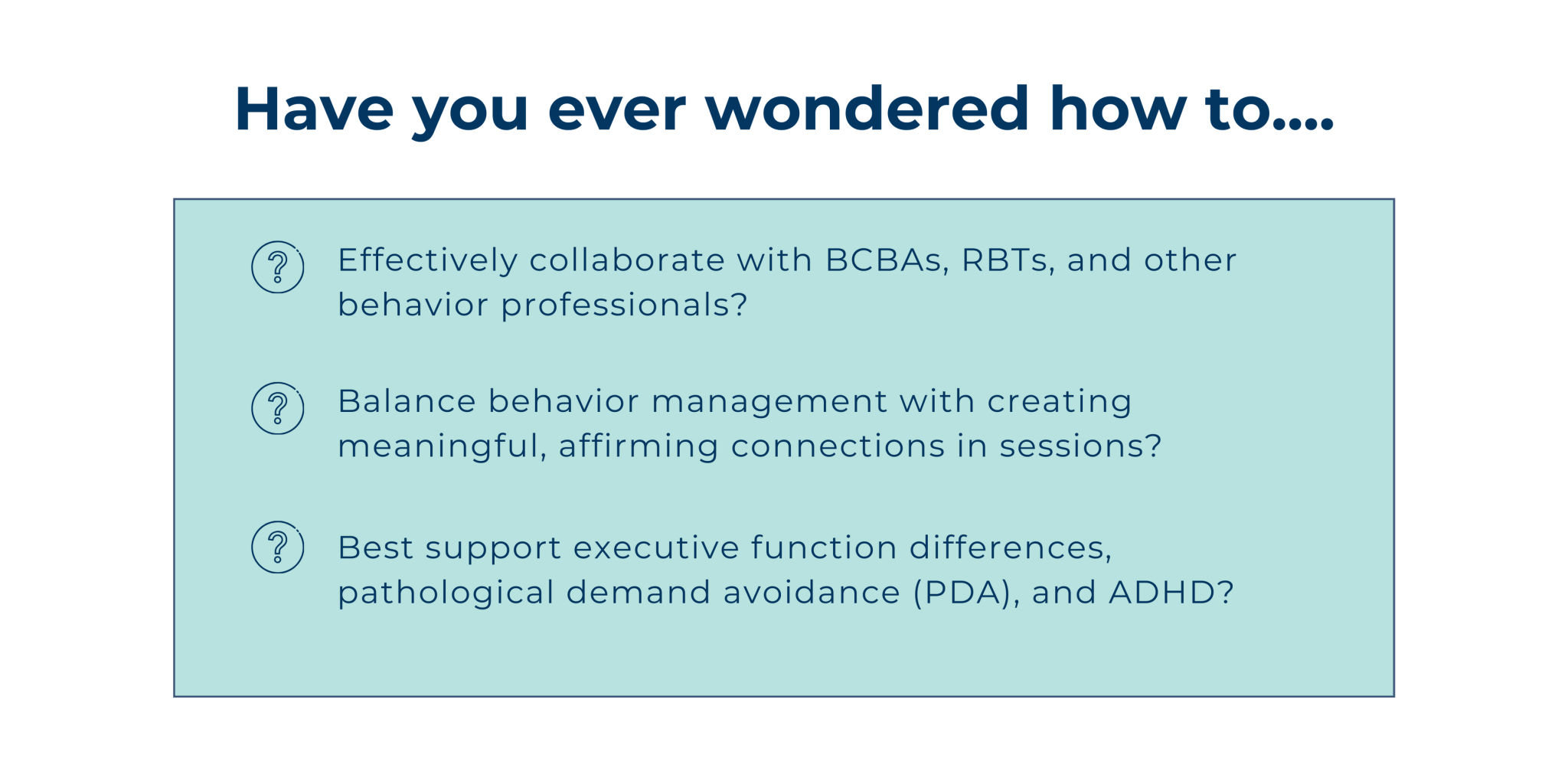 Have you ever wondered how to....

Effectively collaborate with BCBAs, RBTs, and other behavior professionals?

Balance behavior management with creating meaningful, affirming connections in sessions?

Best support executive function differences, pathological demand avoidance (PDA), and ADHD?